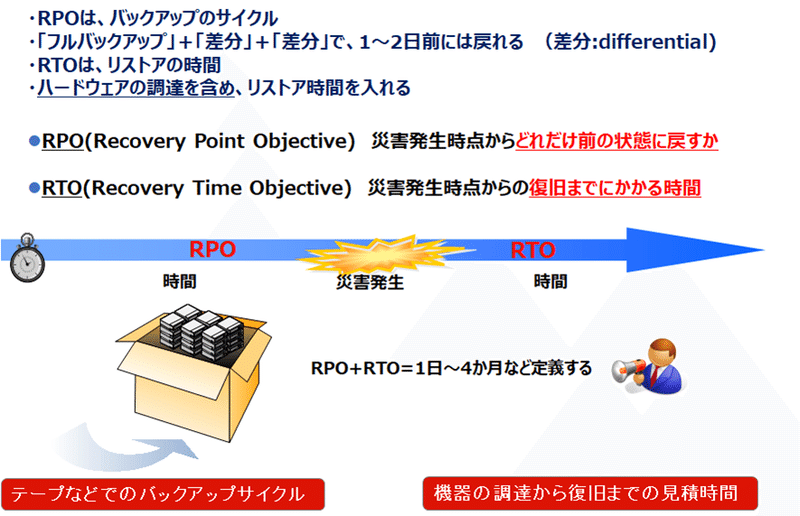 ・RPOは、バックアップのサイクル
・「フルバックアップ」＋「差分」＋「差分」で、1～2日前には戻れる　(差分:differential)
・RTOは、リストアの時間
・ハードウェアの調達を含め、リストア時間を入れる

●RPO(Recovery Point Objective)　災害発生時点からどれだけ前の状態に戻すか

●RTO(Recovery Time Objective)　災害発生時点からの復旧までにかかる時間

RPO
時間
災害発生
RTO
時間

RPO+RTO＝1日～4か月など定義する

テープなどでのバックアップサイクル

機器の調達から復旧までの見積時間